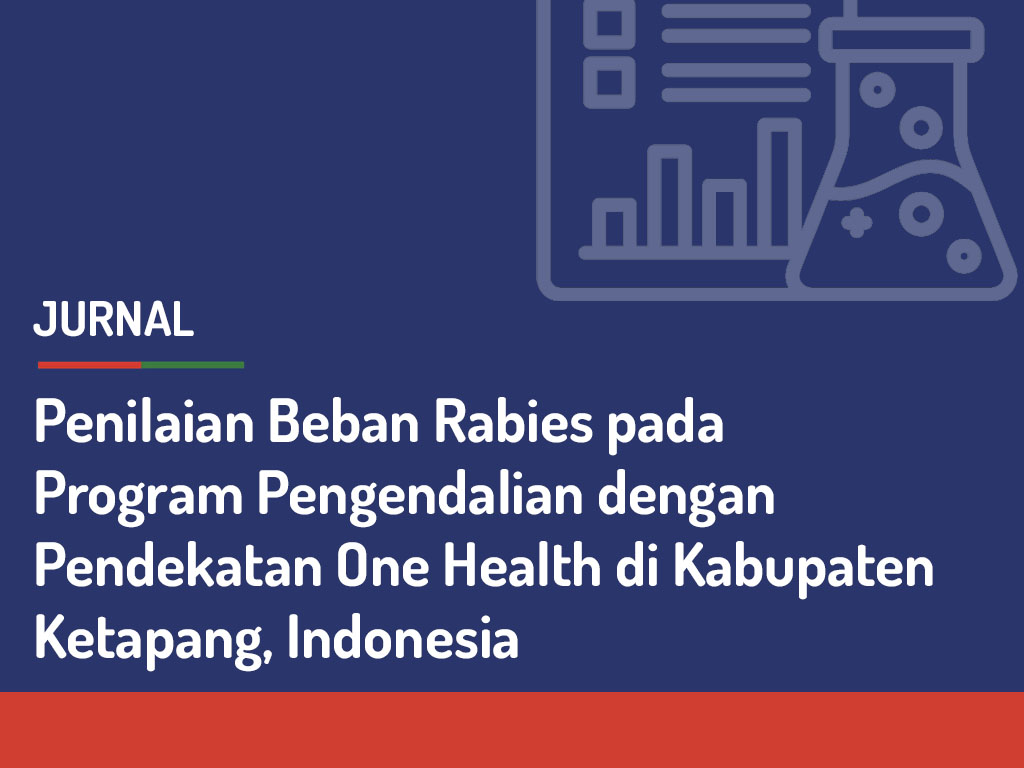 JURNAL

Penilaian Beban Rabies pada Program Pengendalian dengan Pendekatan One Health di Kabupaten Ketapang, Indonesia